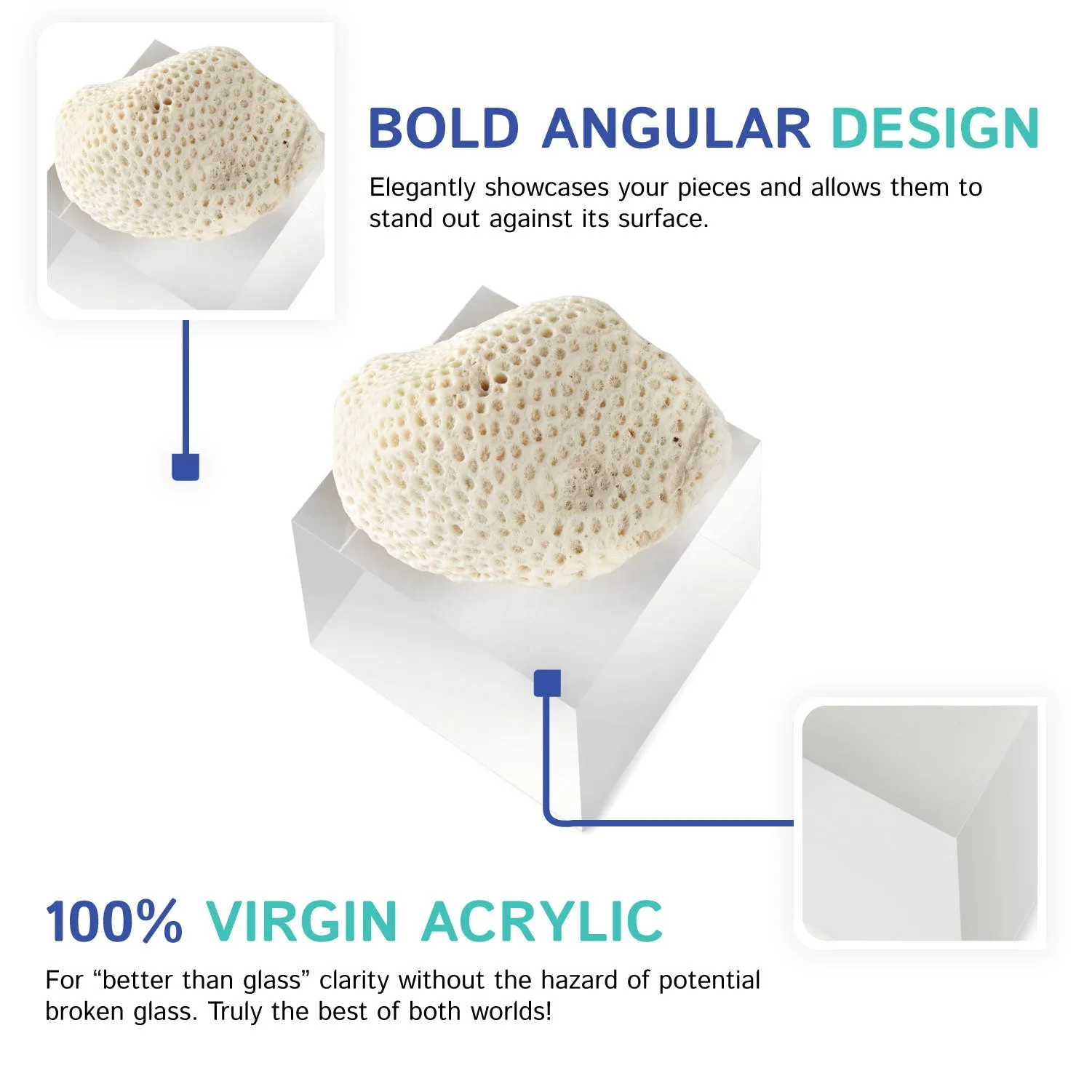 BOLD ANGULAR DESIGN

Elegantly showcases your pieces and allows them to stand out against its surface.

100% VIRGIN ACRYLIC

For “better than glass” clarity without the hazard of potential broken glass. Truly the best of both worlds!